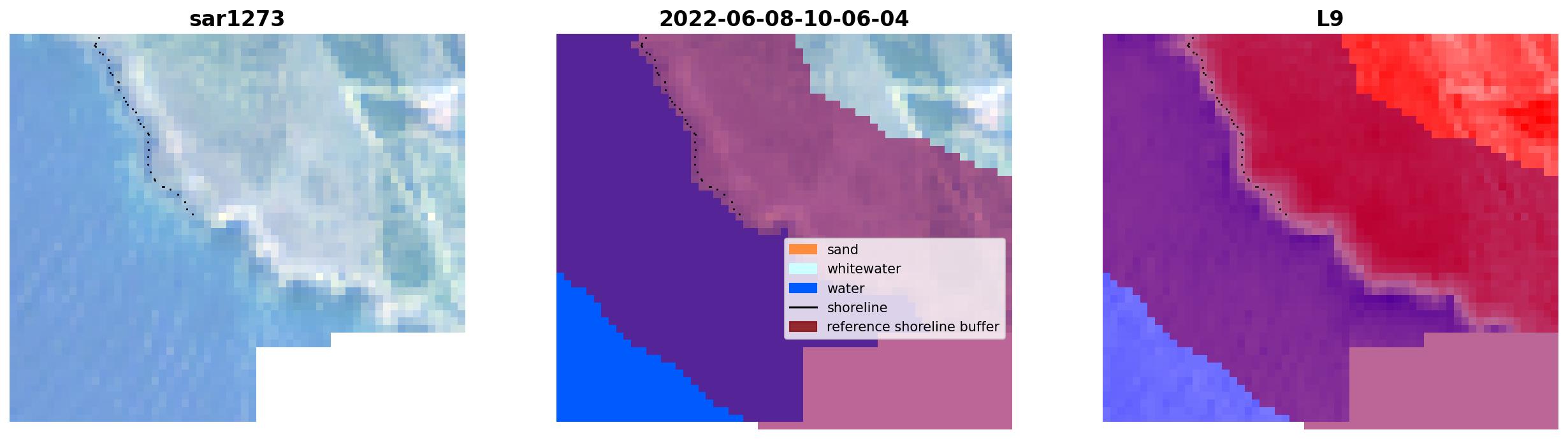 sar1273

2022-06-08-10-06-04

sand
whitewater
water
shoreline
reference shoreline buffer

L9